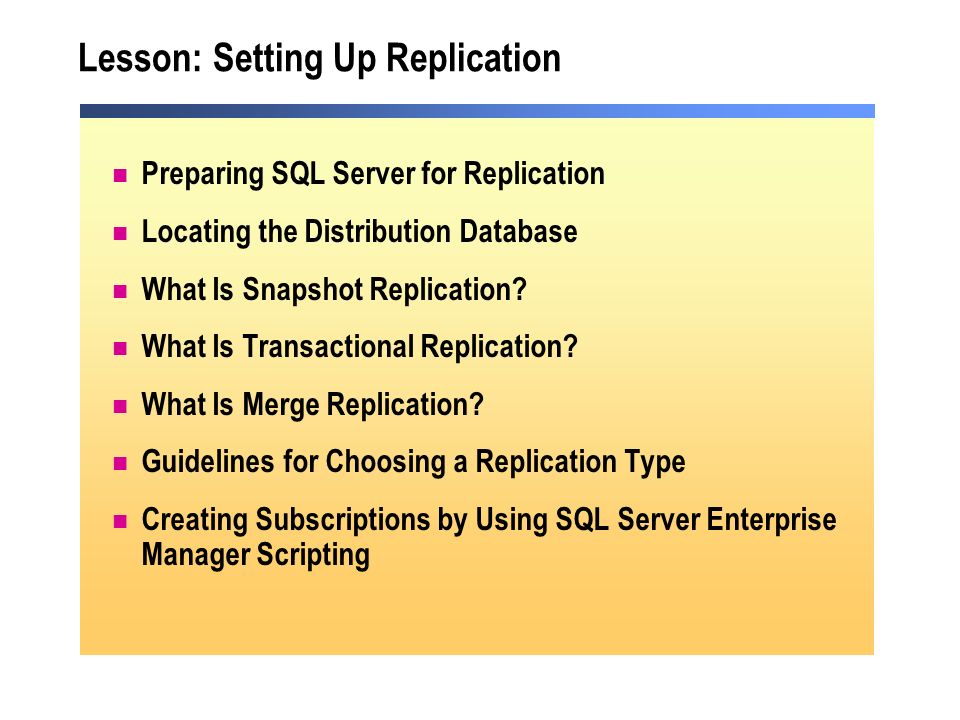 Lesson: Setting Up Replication

- Preparing SQL Server for Replication
- Locating the Distribution Database
- What Is Snapshot Replication?
- What Is Transactional Replication?
- What Is Merge Replication?
- Guidelines for Choosing a Replication Type
- Creating Subscriptions by Using SQL Server Enterprise Manager Scripting